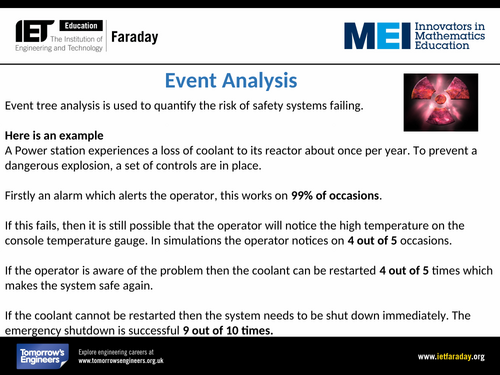 IET Education The Institution of Engineering and Technology Faraday

MEI Innovators in Mathematics Education

Event Analysis

Event tree analysis is used to quantify the risk of safety systems failing.

Here is an example
A Power station experiences a loss of coolant to its reactor about once per year. To prevent a dangerous explosion, a set of controls are in place.

Firstly an alarm which alerts the operator, this works on 99% of occasions.

If this fails, then it is still possible that the operator will notice the high temperature on the console temperature gauge. In simulations the operator notices on 4 out of 5 occasions.

If the operator is aware of the problem then the coolant can be restarted 4 out of 5 times which makes the system safe again.

If the coolant cannot be restarted then the system needs to be shut down immediately. The emergency shutdown is successful 9 out of 10 times.

Tomorrow's Engineers

Explore engineering careers at www.tomorrowsengineers.org.uk

www.ietfaraday.org